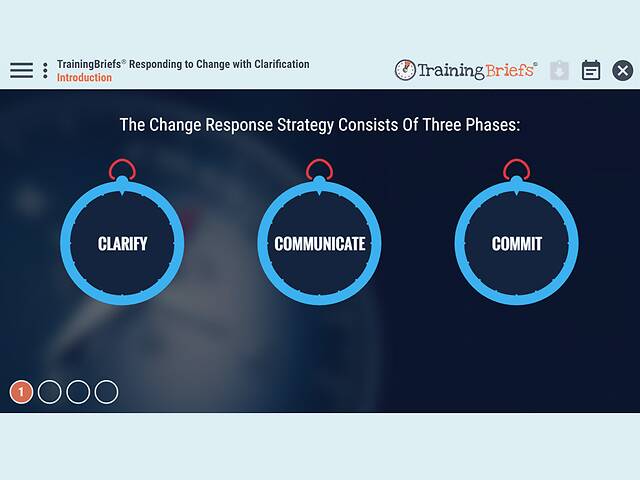 TrainingBriefs® Responding to Change with Clarification
Introduction

TrainingBriefs®

The Change Response Strategy Consists Of Three Phases:

CLARIFY

COMMUNICATE

COMMIT

1